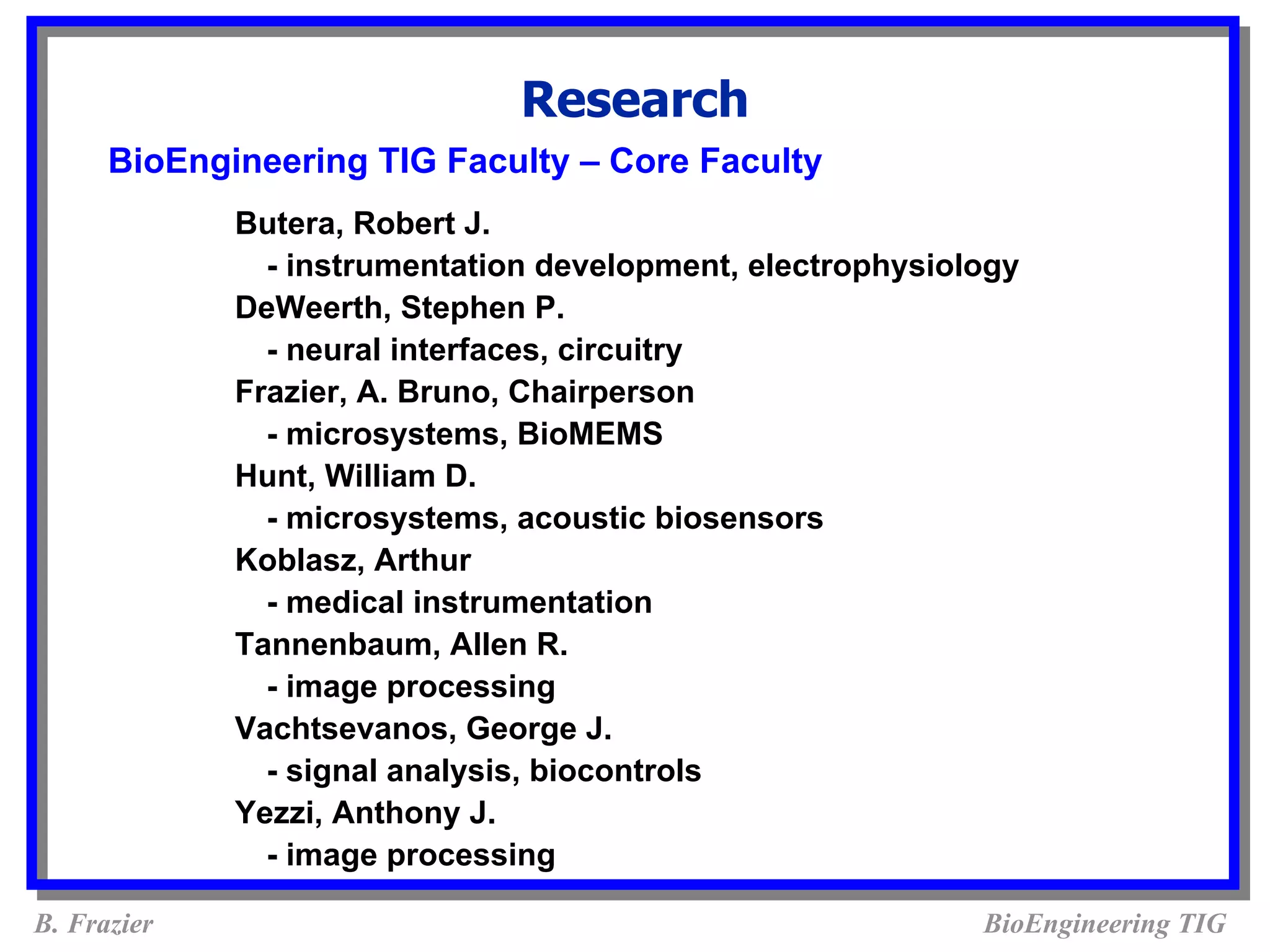 Research

BioEngineering TIG Faculty – Core Faculty

Butera, Robert J.
- instrumentation development, electrophysiology
DeWeerth, Stephen P.
- neural interfaces, circuitry
Frazier, A. Bruno, Chairperson
- microsystems, BioMEMS
Hunt, William D.
- microsystems, acoustic biosensors
Koblasz, Arthur
- medical instrumentation
Tannenbaum, Allen R.
- image processing
Vachtsevanos, George J.
- signal analysis, biocontrols
Yezzi, Anthony J.
- image processing

B. Frazier

BioEngineering TIG